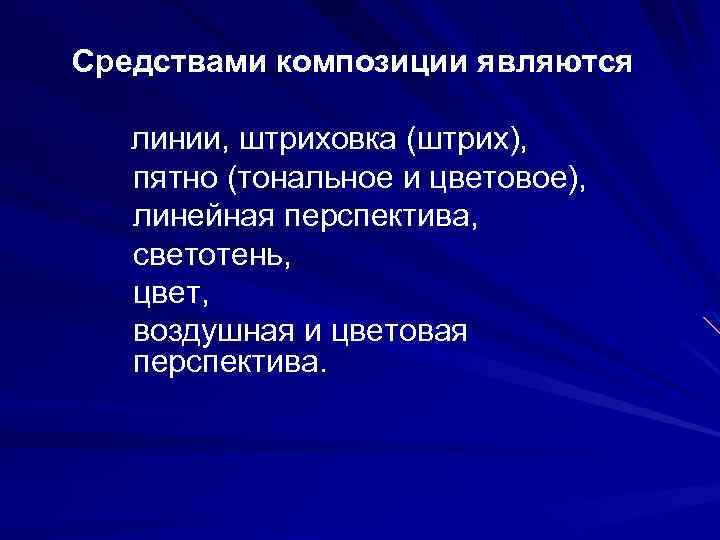 Средствами композиции являются

линии, штриховка (штрих),
пятно (тональное и цветовое),
линейная перспектива,
светотень,
цвет,
воздушная и цветовая перспектива.